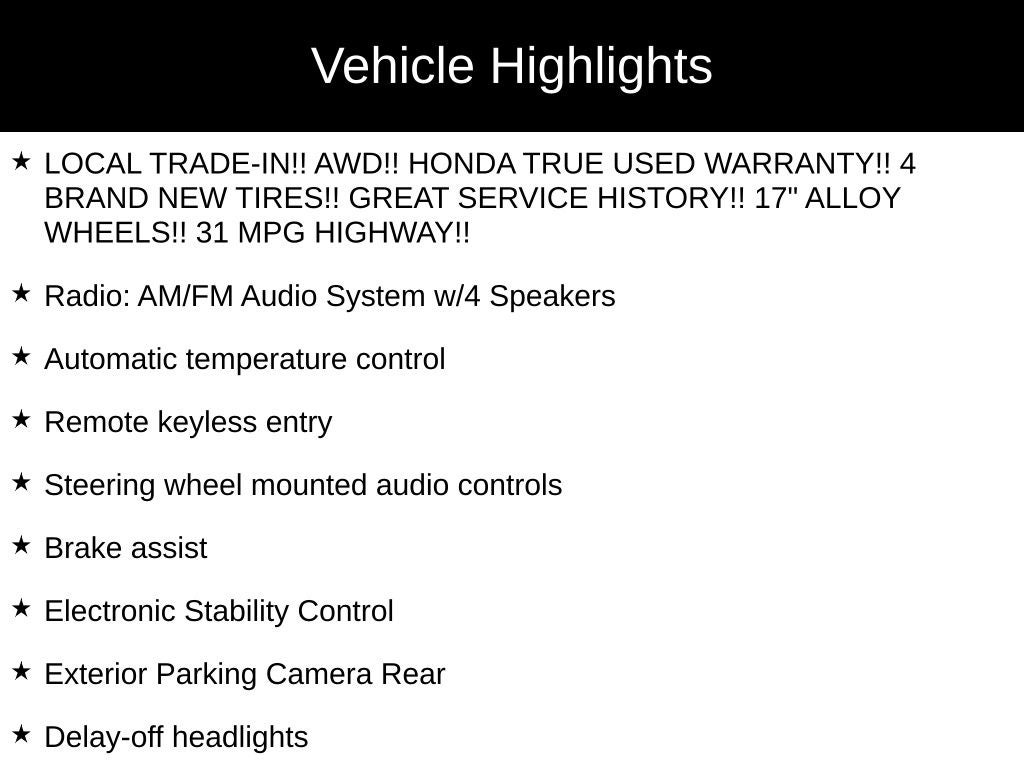 Vehicle Highlights

★ LOCAL TRADE-IN!! AWD!! HONDA TRUE USED WARRANTY!! 4 BRAND NEW TIRES!! GREAT SERVICE HISTORY!! 17" ALLOY WHEELS!! 31 MPG HIGHWAY!!

★ Radio: AM/FM Audio System w/4 Speakers

★ Automatic temperature control

★ Remote keyless entry

★ Steering wheel mounted audio controls

★ Brake assist

★ Electronic Stability Control

★ Exterior Parking Camera Rear

★ Delay-off headlights